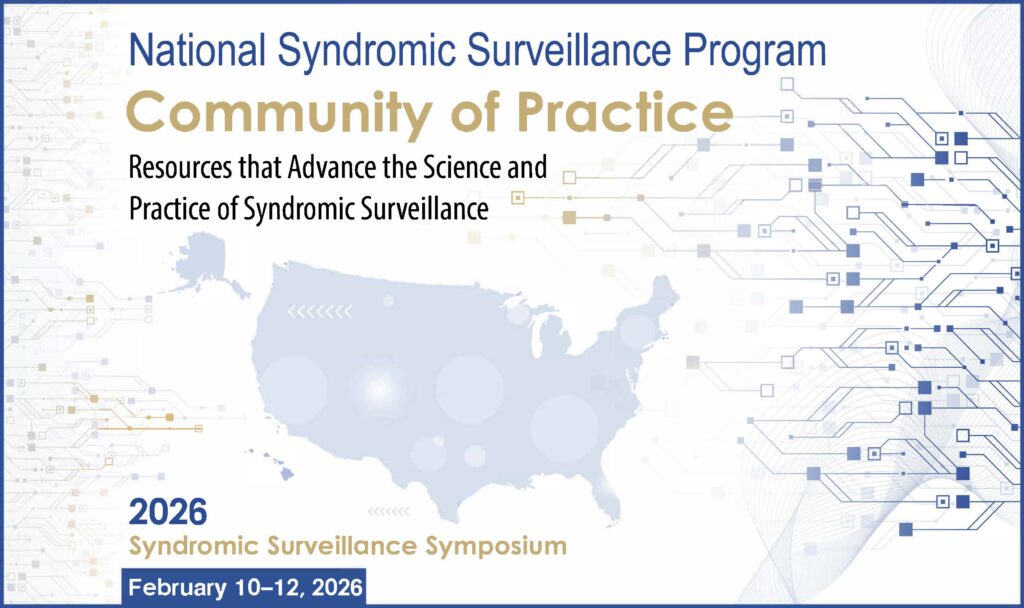 National Syndromic Surveillance Program

Community of Practice

Resources that Advance the Science and Practice of Syndromic Surveillance

2026

Syndromic Surveillance Symposium

February 10–12, 2026